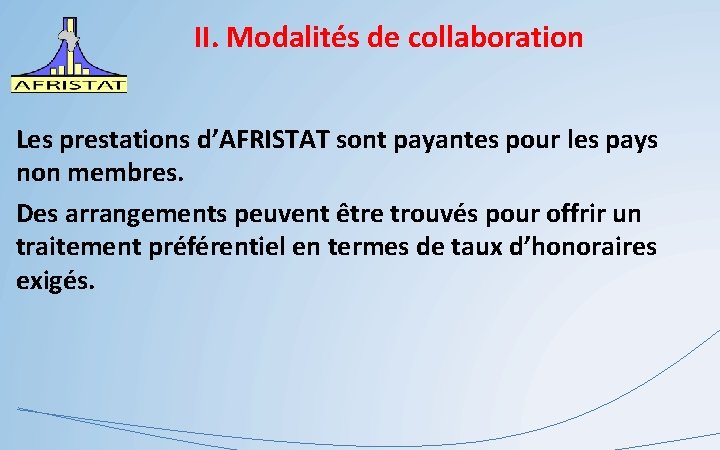 AFRISTAT

II. Modalités de collaboration

Les prestations d’AFRISTAT sont payantes pour les pays non membres.

Des arrangements peuvent être trouvés pour offrir un traitement préférentiel en termes de taux d’honoraires exigés.